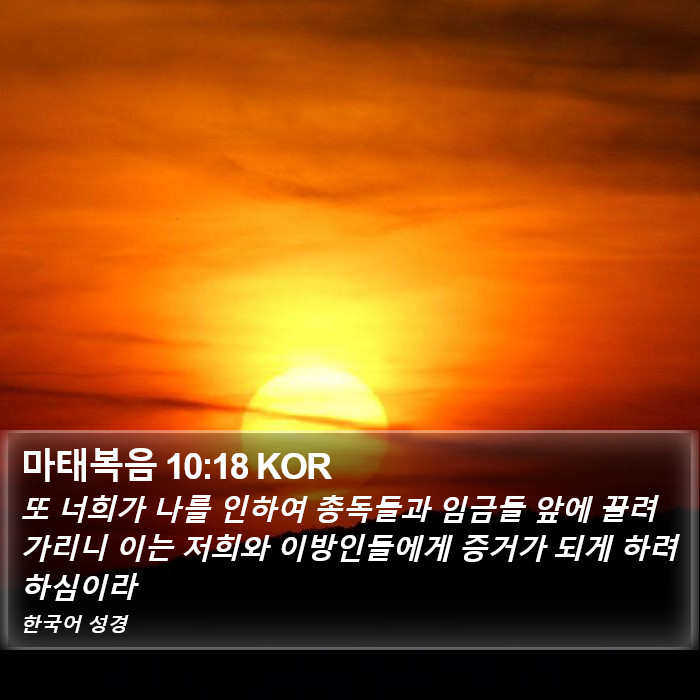 마태복음 10:18 KOR

또 너희가 나를 인하여 총독들과 임금들 앞에 끌려 가리니 이는 저희와 이방인들에게 증거가 되게 하려 하심이라

한국어 성경